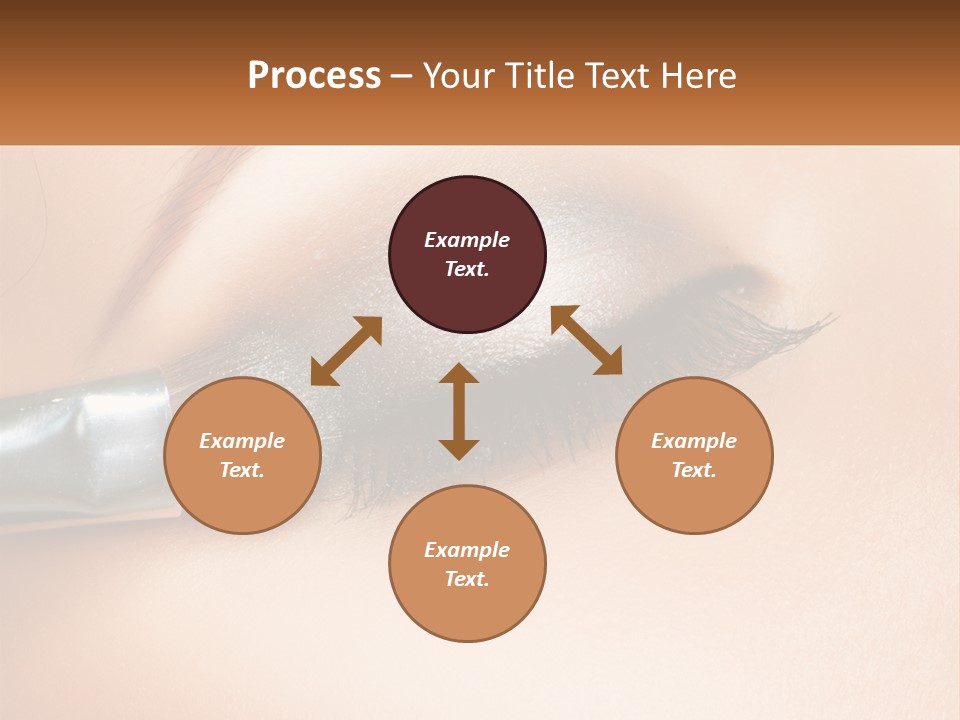 Process – Your Title Text Here

Example Text.

Example Text.

Example Text.

Example Text.